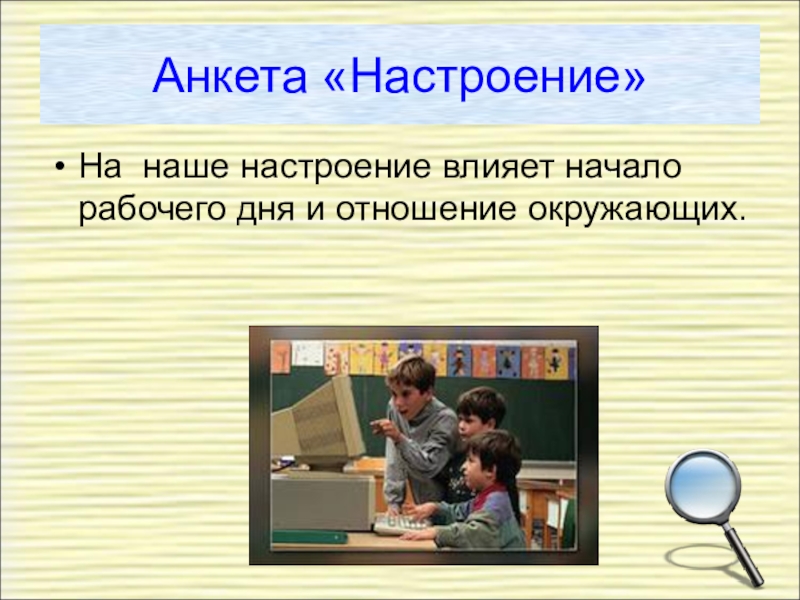 Анкета «Настроение»

• На наше настроение влияет начало рабочего дня и отношение окружающих.